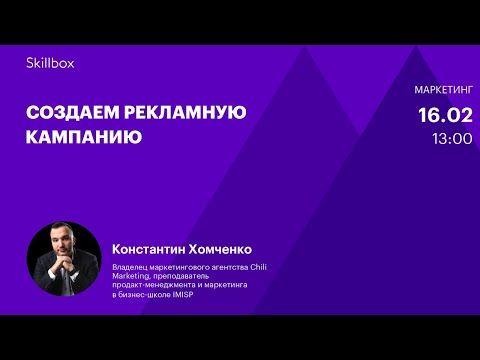 Skillbox

МАРКЕТИНГ
16.02
13:00

СОЗДАЕМ РЕКЛАМНУЮ КАМПАНИЮ

Константин Хомченко

Владелец маркетингового агентства Chili Marketing, преподаватель продакт-менеджмента и маркетинга в бизнес-школе IMISP